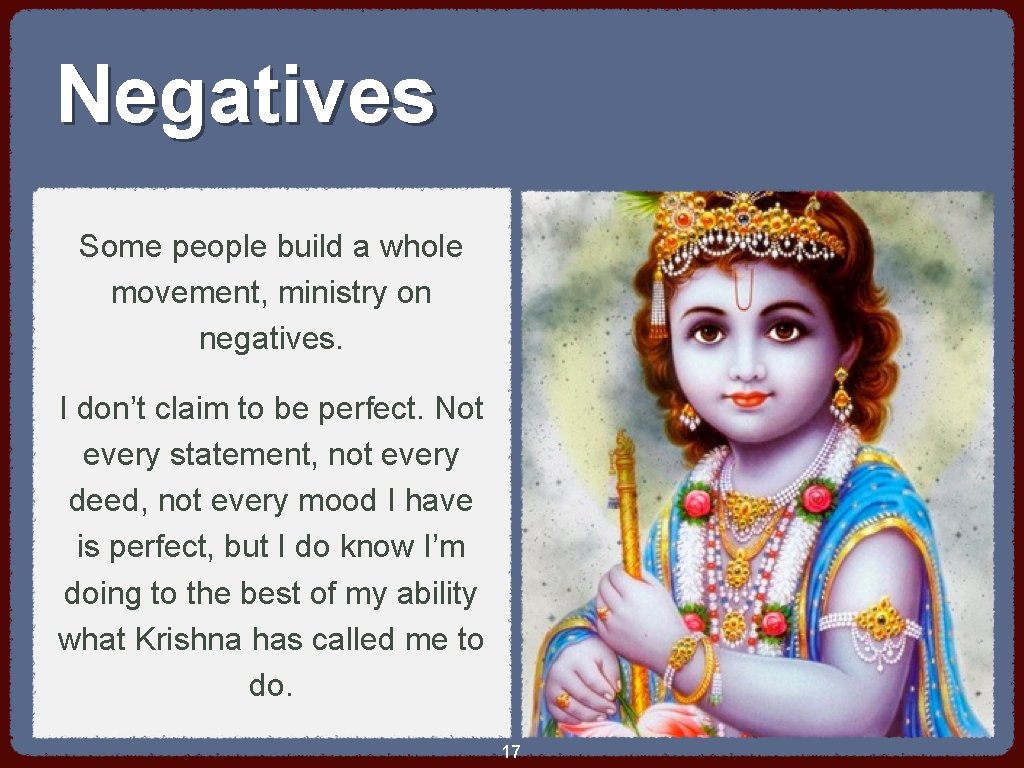 Negatives

Some people build a whole movement, ministry on negatives.

I don’t claim to be perfect. Not every statement, not every deed, not every mood I have is perfect, but I do know I’m doing to the best of my ability what Krishna has called me to do.

17